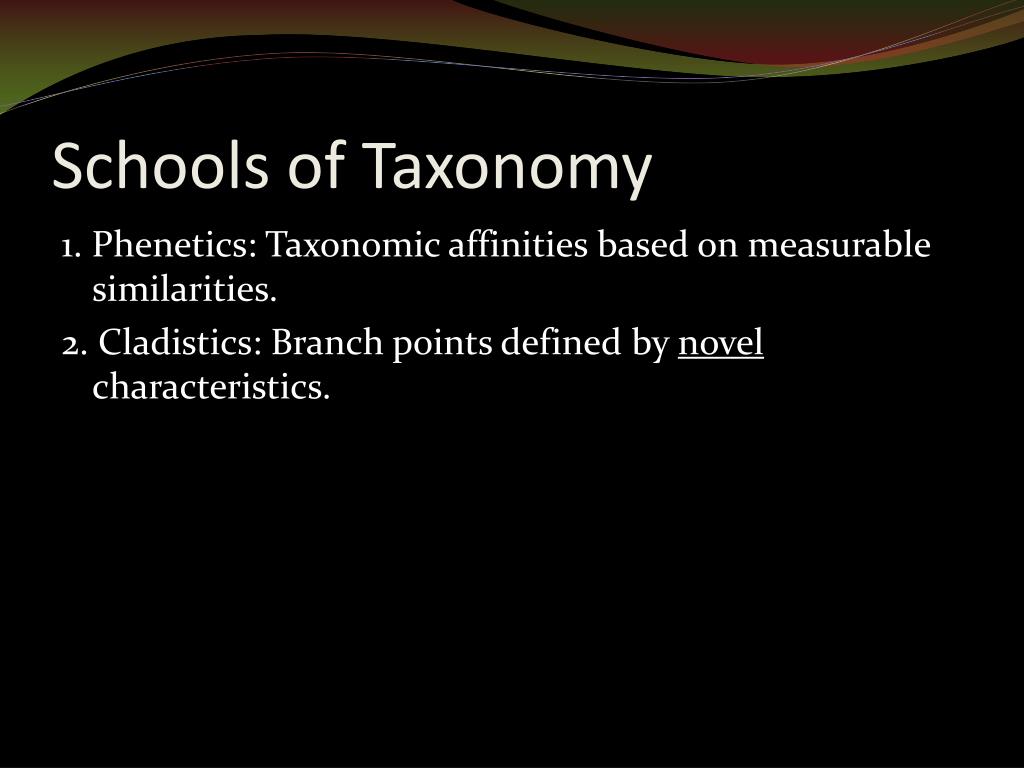 Schools of Taxonomy

1. Phenetics: Taxonomic affinities based on measurable similarities.

2. Cladistics: Branch points defined by novel characteristics.